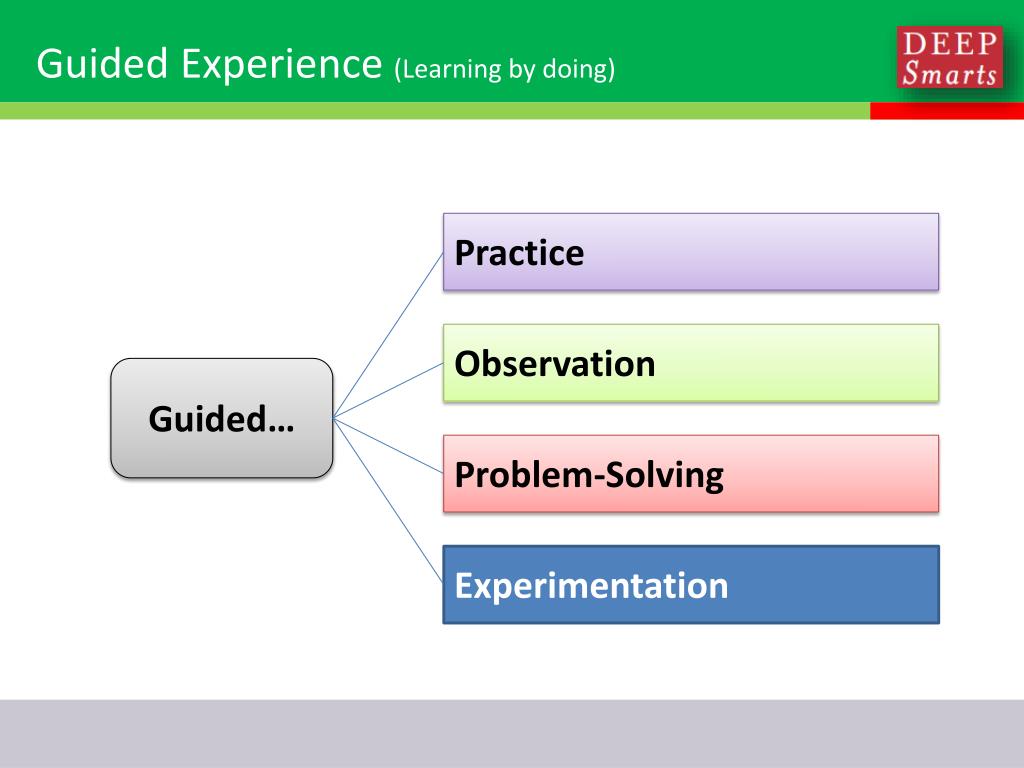 Guided Experience (Learning by doing)

DEEP Smarts

Guided…

Practice

Observation

Problem-Solving

Experimentation